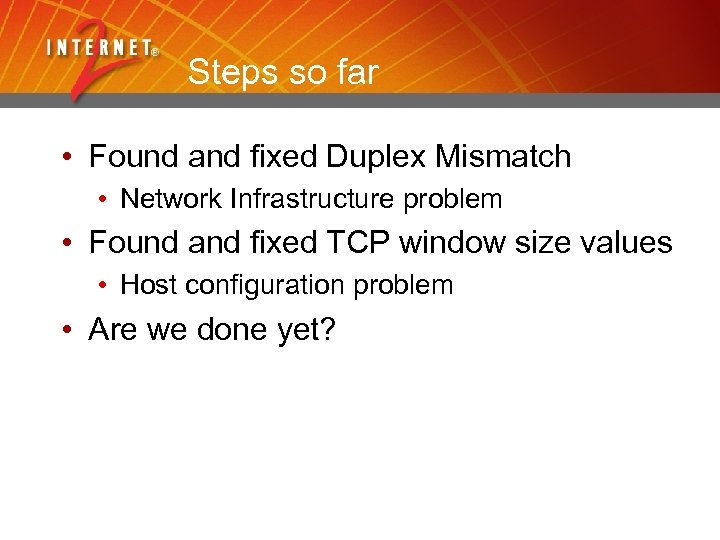 INTERNET® 2

Steps so far

• Found and fixed Duplex Mismatch
  • Network Infrastructure problem
• Found and fixed TCP window size values
  • Host configuration problem
• Are we done yet?